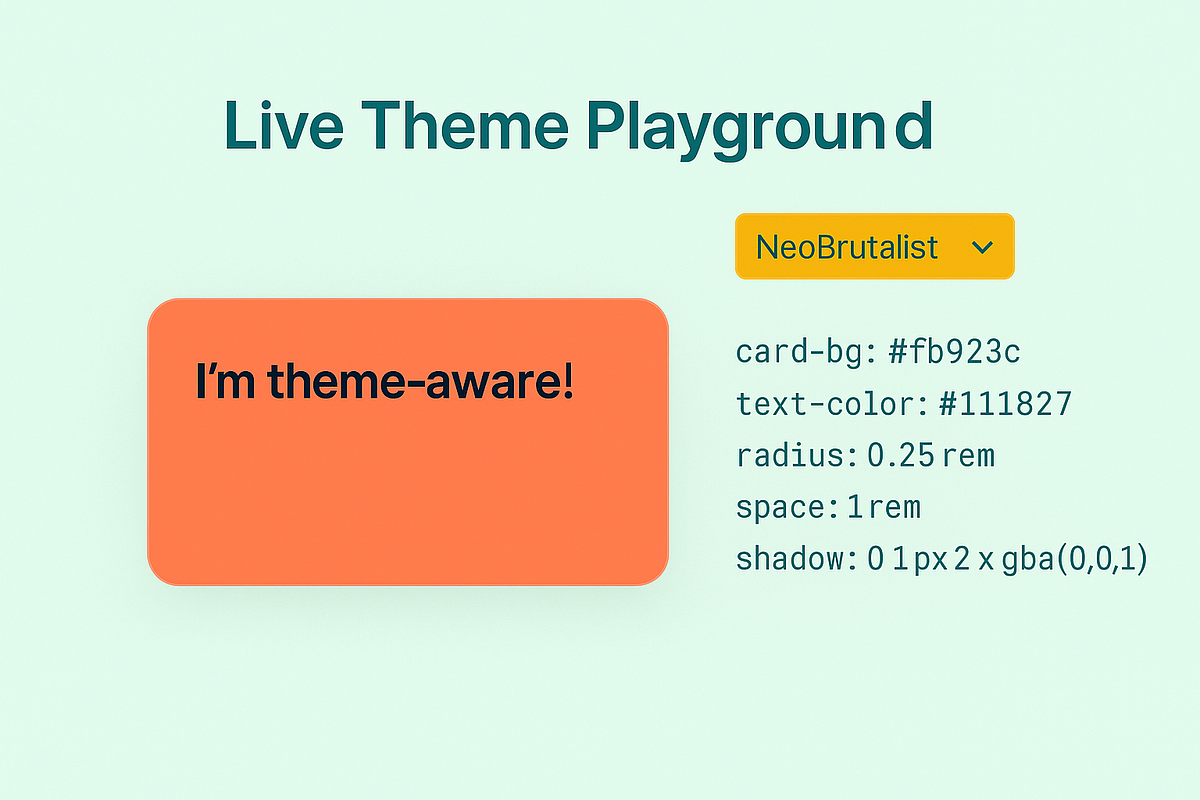 Live Theme Playground

NeoBrutalist

I'm theme-aware!

card-bg: #fb923c
text-color: #111827
radius: 0.25 rem
space: 1 rem
shadow: 0 1 px 2 x gba(0,0,1)